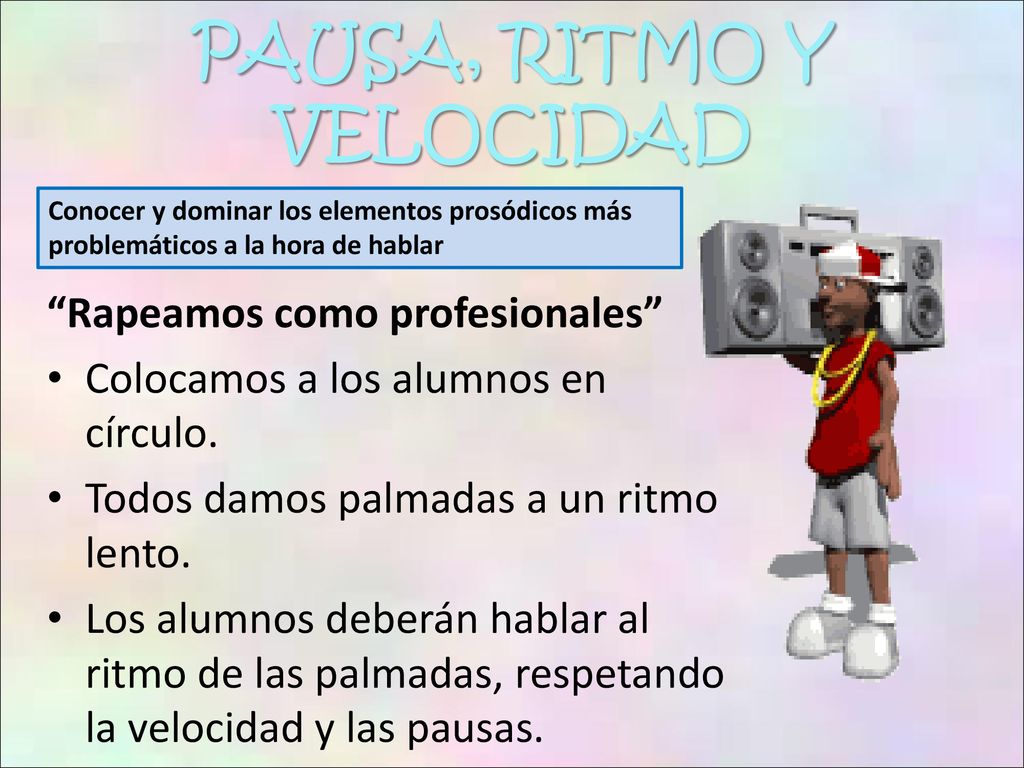 PAUSA, RITMO Y VELOCIDAD

Conocer y dominar los elementos prosódicos más problemáticos a la hora de hablar

“Rapeamos como profesionales”

• Colocamos a los alumnos en círculo.
• Todos damos palmadas a un ritmo lento.
• Los alumnos deberán hablar al ritmo de las palmadas, respetando la velocidad y las pausas.